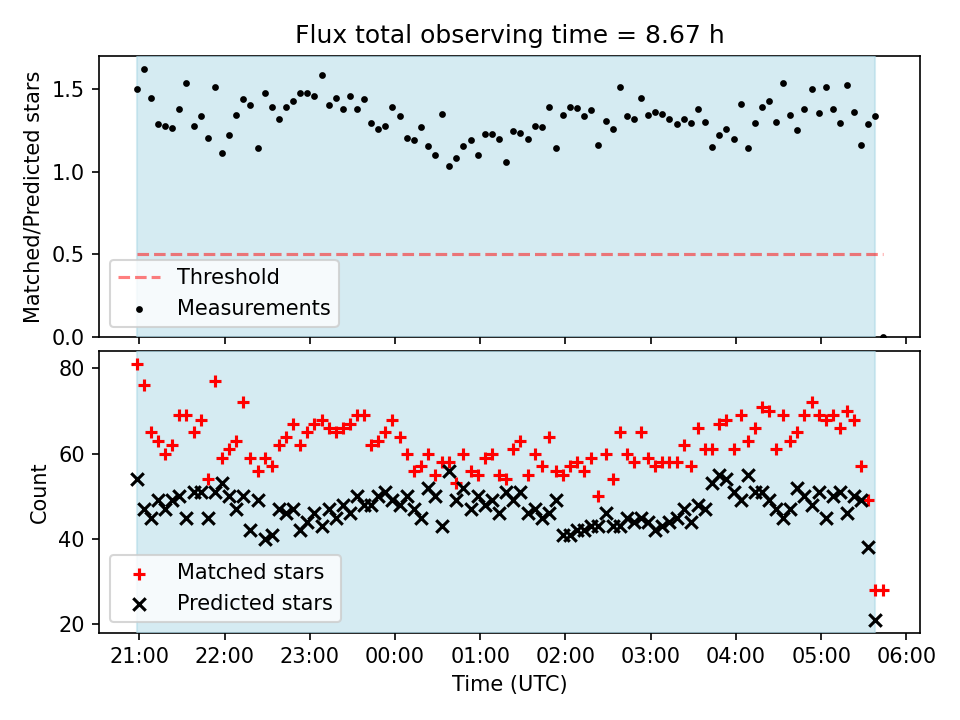 Flux total observing time = 8.67 h

Matched/Predicted stars

1.5
1.0
0.5
0.0

Threshold
Measurements

Count

80
60
40
20

Matched stars
Predicted stars

21:00 22:00 23:00 00:00 01:00 02:00 03:00 04:00 05:00 06:00

Time (UTC)